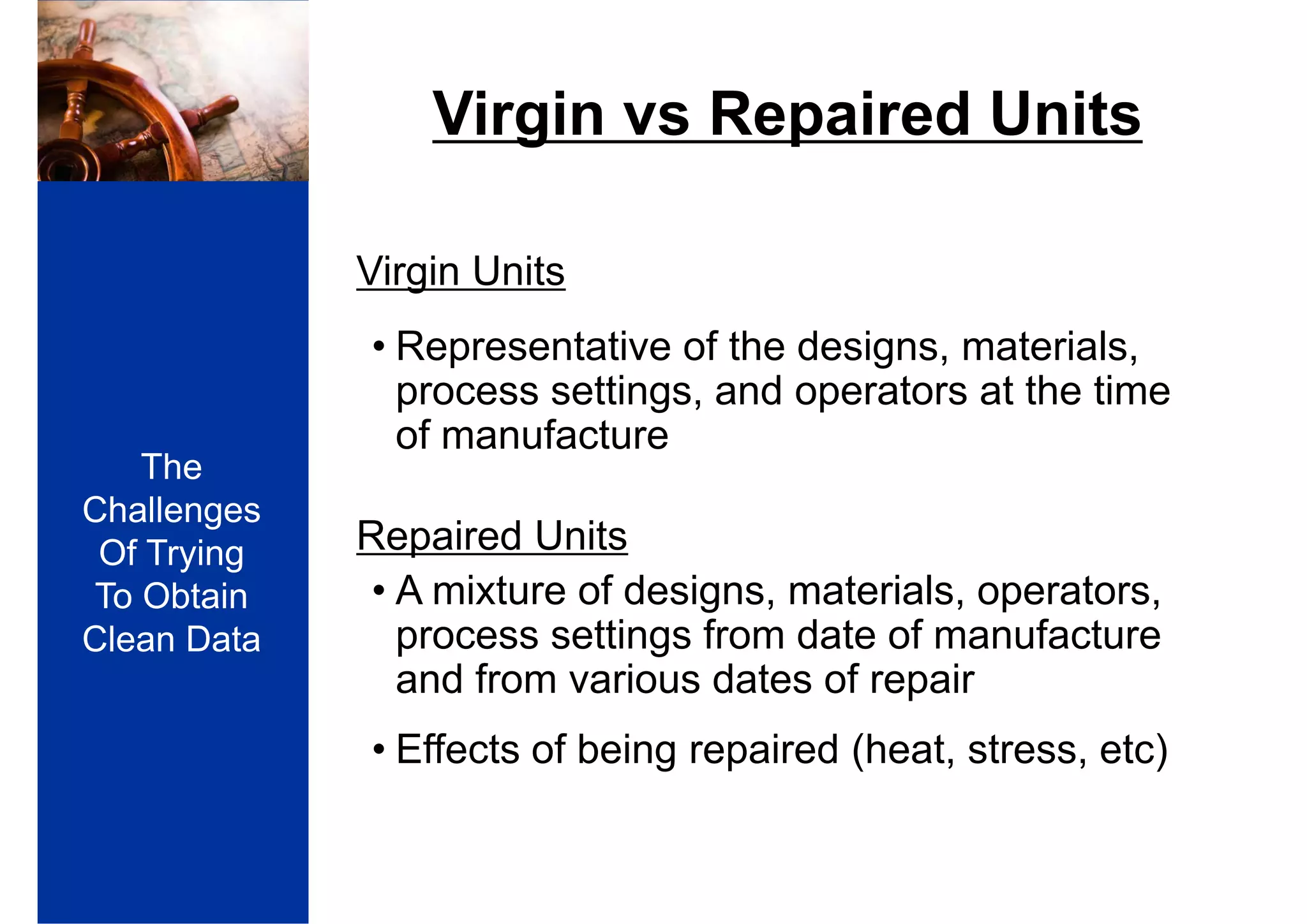 The Challenges Of Trying To Obtain Clean Data

Virgin vs Repaired Units

Virgin Units

• Representative of the designs, materials, process settings, and operators at the time of manufacture

Repaired Units

• A mixture of designs, materials, operators, process settings from date of manufacture and from various dates of repair

• Effects of being repaired (heat, stress, etc)